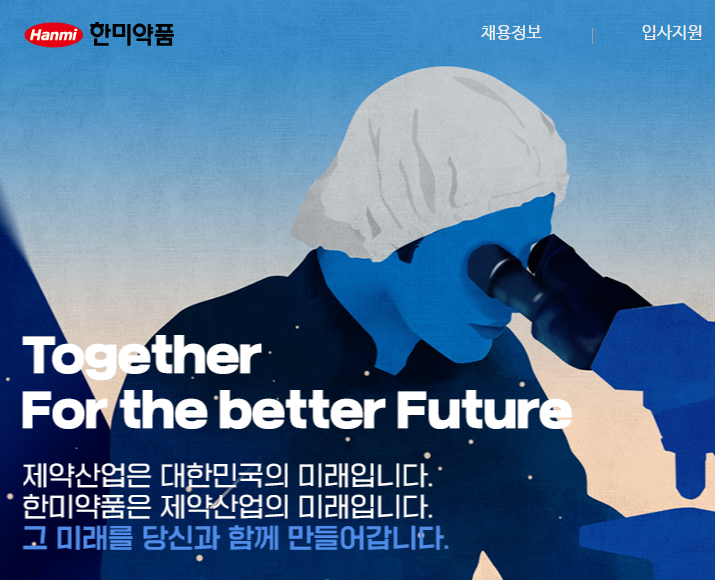 Hanmi 한미약품

채용정보 | 입사지원

Together
For the better Future

제약산업은 대한민국의 미래입니다.
한미약품은 제약산업의 미래입니다.
그 미래를 당신과 함께 만들어갑니다.